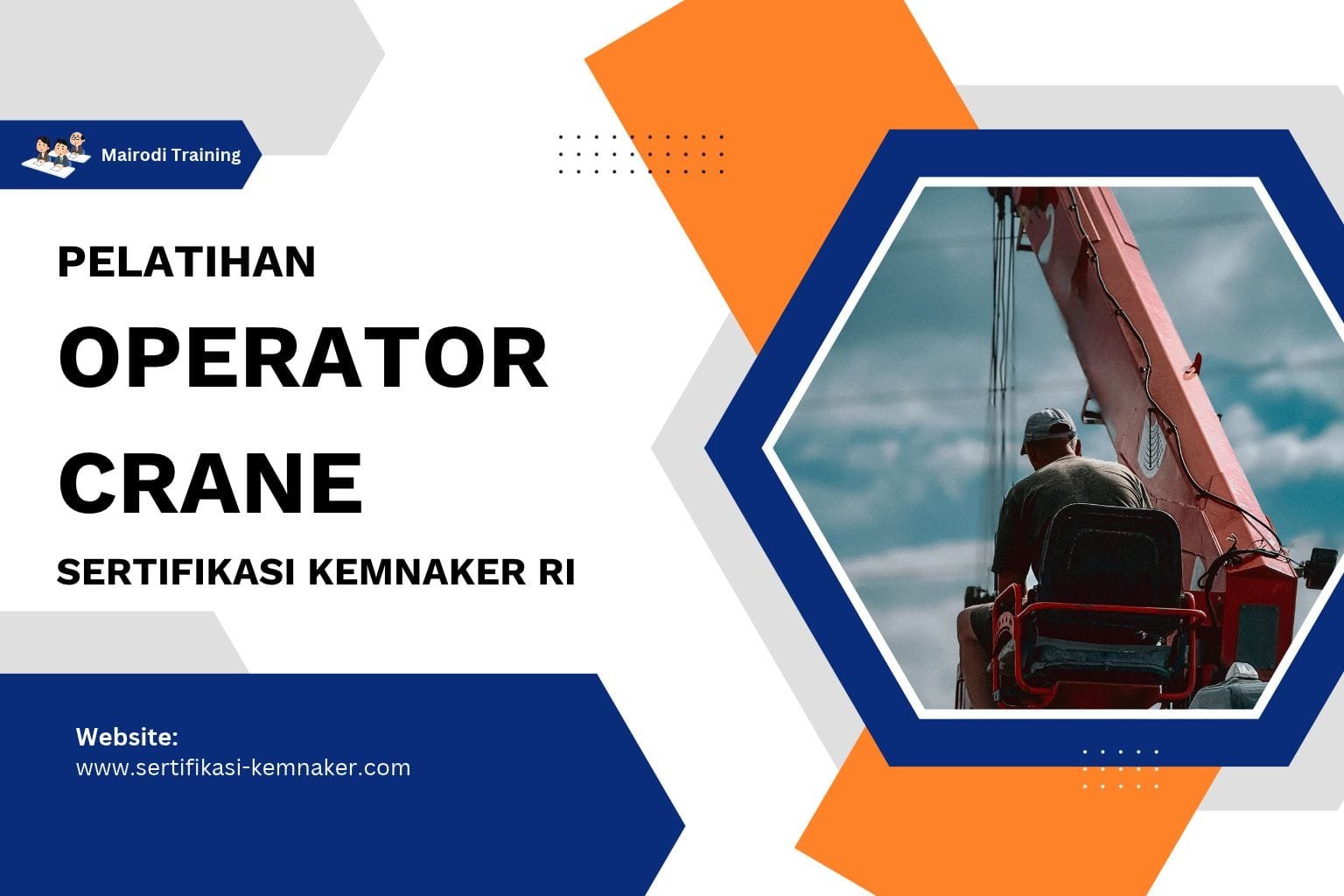 Mairodi Training

PELATIHAN

OPERATOR

CRANE

SERTIFIKASI KEMNAKER RI

Website:
www.sertifikasi-kemnaker.com